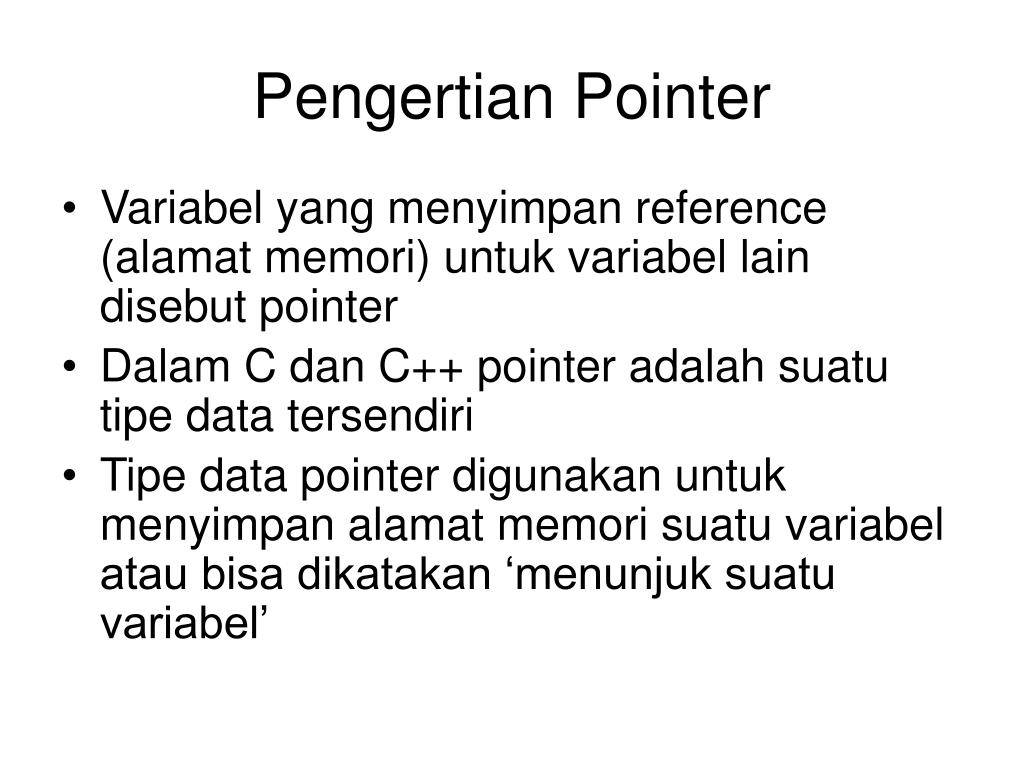 Pengertian Pointer

• Variabel yang menyimpan reference (alamat memori) untuk variabel lain disebut pointer
• Dalam C dan C++ pointer adalah suatu tipe data tersendiri
• Tipe data pointer digunakan untuk menyimpan alamat memori suatu variabel atau bisa dikatakan ‘menunjuk suatu variabel’